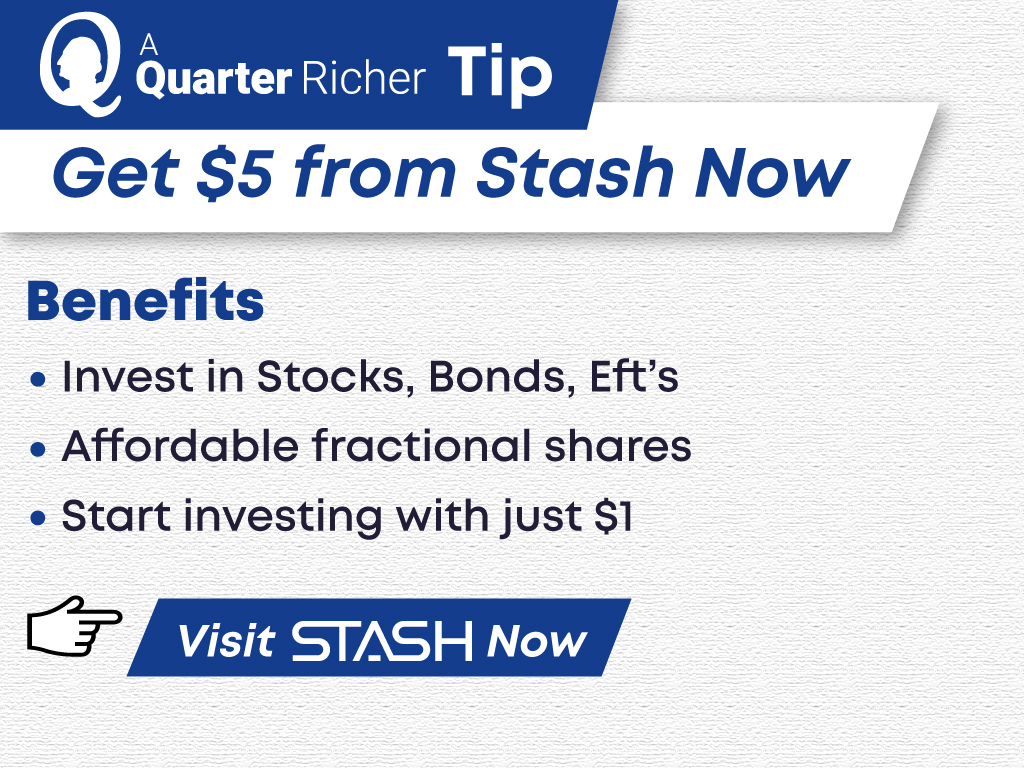 A Quarter Richer Tip

Get \$5 from Stash Now

Benefits

• Invest in Stocks, Bonds, Eft's
• Affordable fractional shares
• Start investing with just \$1

Visit STASH Now